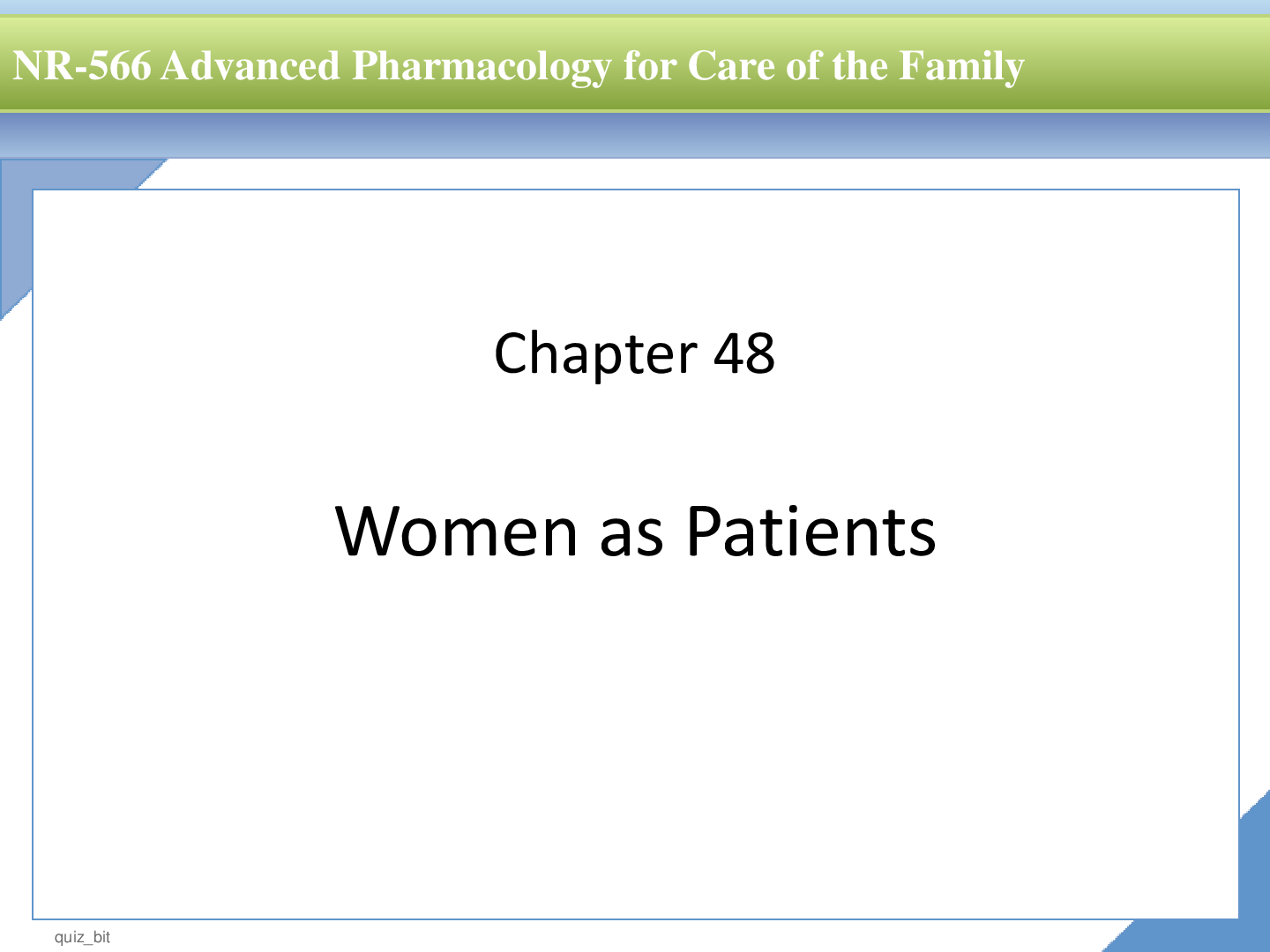 NR-566 Advanced Pharmacology for Care of the Family

Chapter 48

Women as Patients

quiz_bit